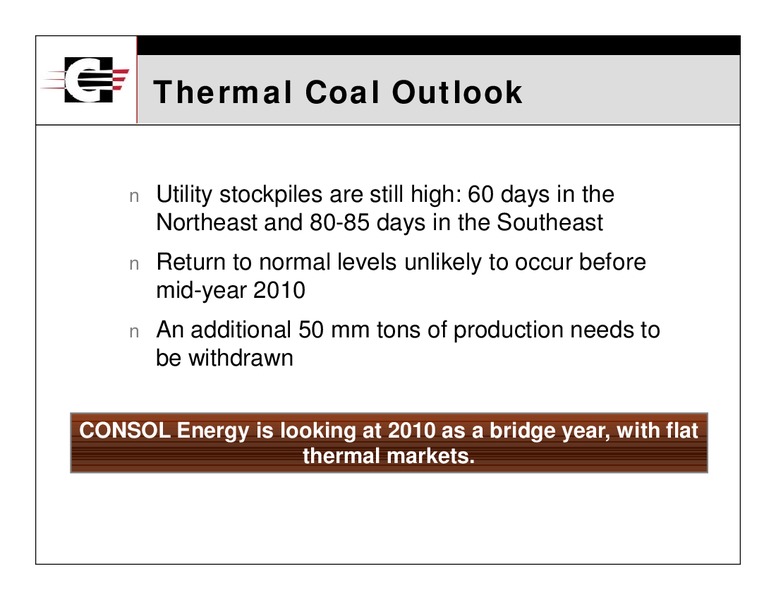 Thermal Coal Outlook

n Utility stockpiles are still high: 60 days in the Northeast and 80-85 days in the Southeast

n Return to normal levels unlikely to occur before mid-year 2010

n An additional 50 mm tons of production needs to be withdrawn

CONSOL Energy is looking at 2010 as a bridge year, with flat thermal markets.